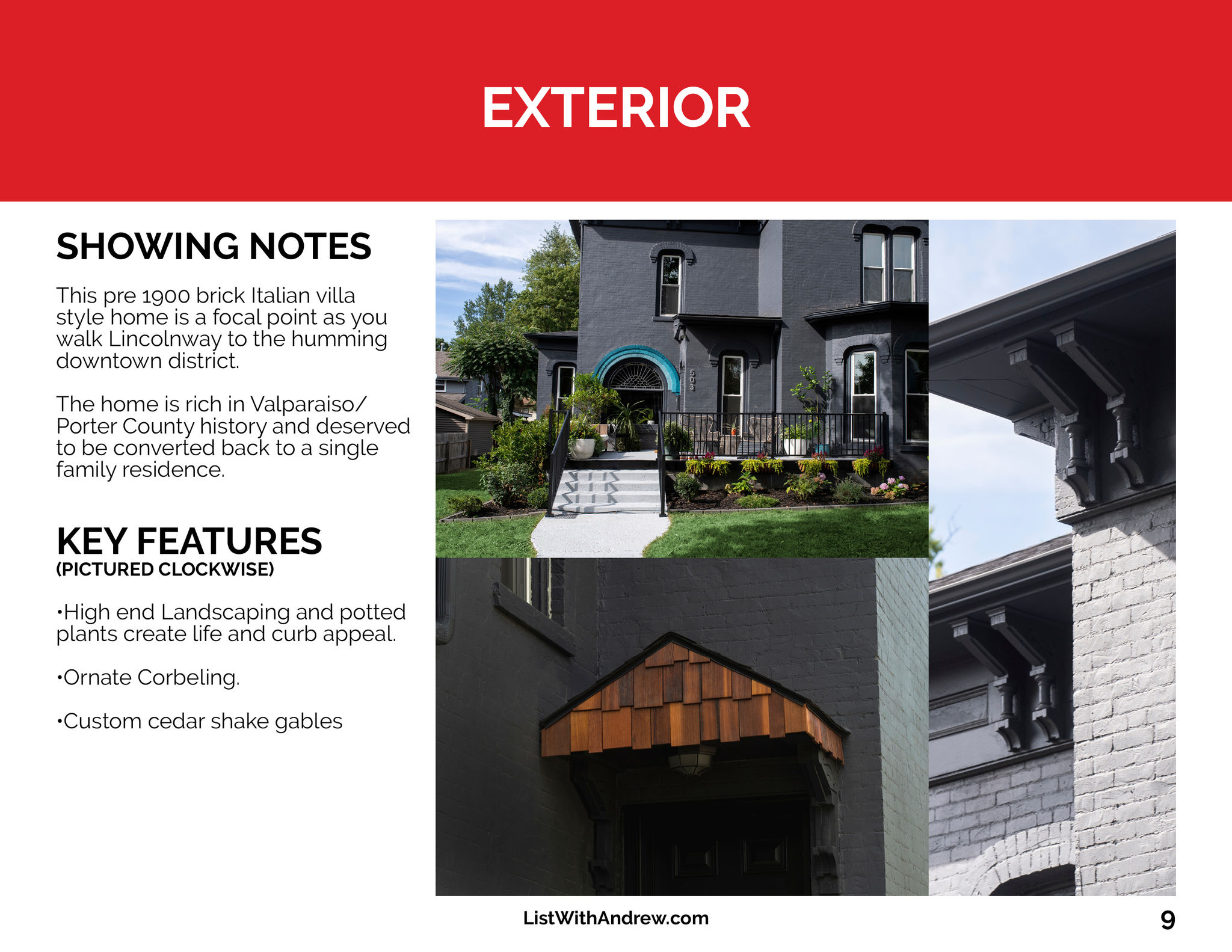 EXTERIOR

SHOWING NOTES

This pre 1900 brick Italian villa style home is a focal point as you walk Lincolnway to the humming downtown district.

The home is rich in Valparaiso/ Porter County history and deserved to be converted back to a single family residence.

KEY FEATURES
(PICTURED CLOCKWISE)

•High end Landscaping and potted plants create life and curb appeal.

•Ornate Corbeling.

•Custom cedar shake gables

503

ListWithAndrew.com

9